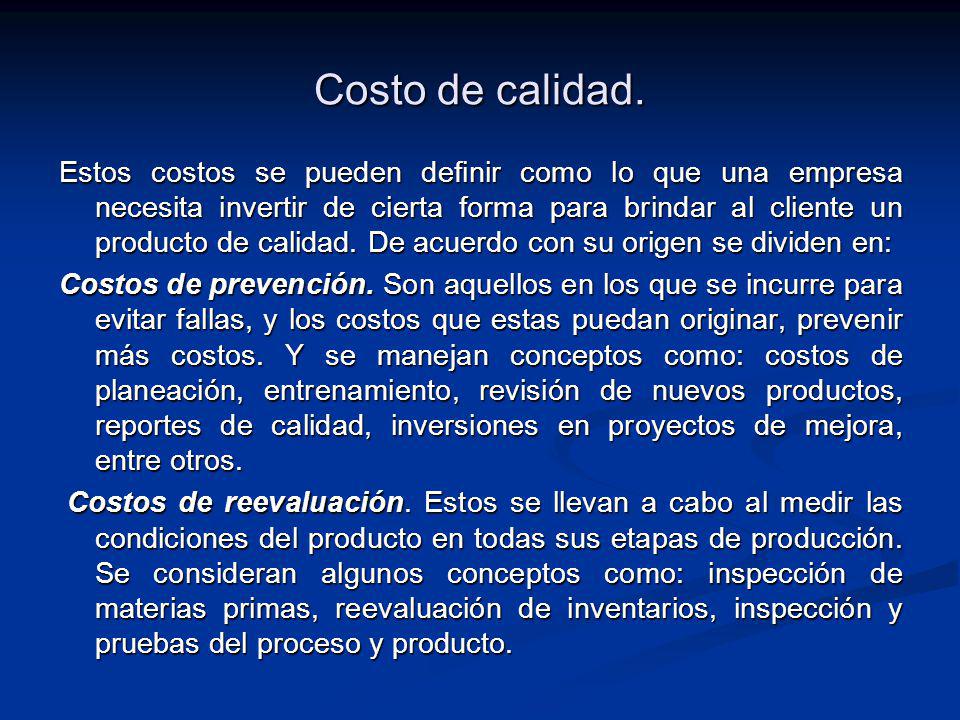 Costo de calidad.

Estos costos se pueden definir como lo que una empresa necesita invertir de cierta forma para brindar al cliente un producto de calidad. De acuerdo con su origen se dividen en:

Costos de prevención. Son aquellos en los que se incurre para evitar fallas, y los costos que estas puedan originar, prevenir más costos. Y se manejan conceptos como: costos de planeación, entrenamiento, revisión de nuevos productos, reportes de calidad, inversiones en proyectos de mejora, entre otros.

Costos de reevaluación. Estos se llevan a cabo al medir las condiciones del producto en todas sus etapas de producción. Se consideran algunos conceptos como: inspección de materias primas, reevaluación de inventarios, inspección y pruebas del proceso y producto.